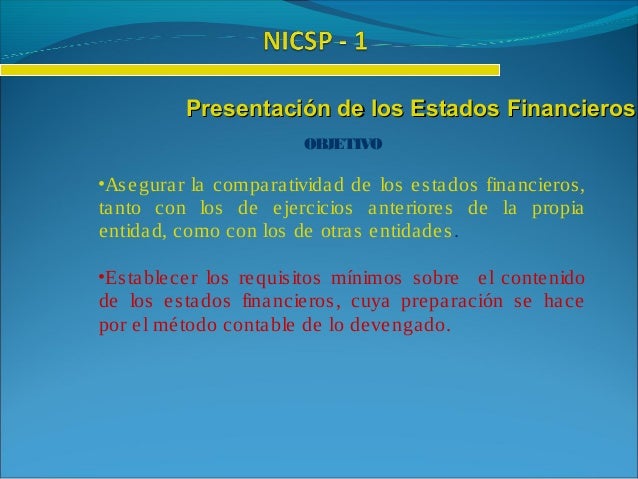 NICSP - 1

Presentación de los Estados Financieros

OBJETIVO

•Asegurar la comparatividad de los estados financieros, tanto con los de ejercicios anteriores de la propia entidad, como con los de otras entidades.

•Establecer los requisitos mínimos sobre el contenido de los estados financieros, cuya preparación se hace por el método contable de lo devengado.